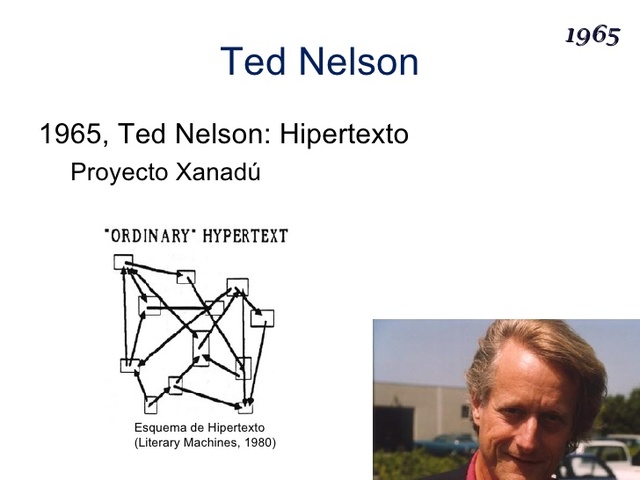 1965

Ted Nelson

1965, Ted Nelson: Hipertexto

Proyecto Xanadú

"ORDINARY" HYPERTEXT

Esquema de Hipertexto
(Literary Machines, 1980)